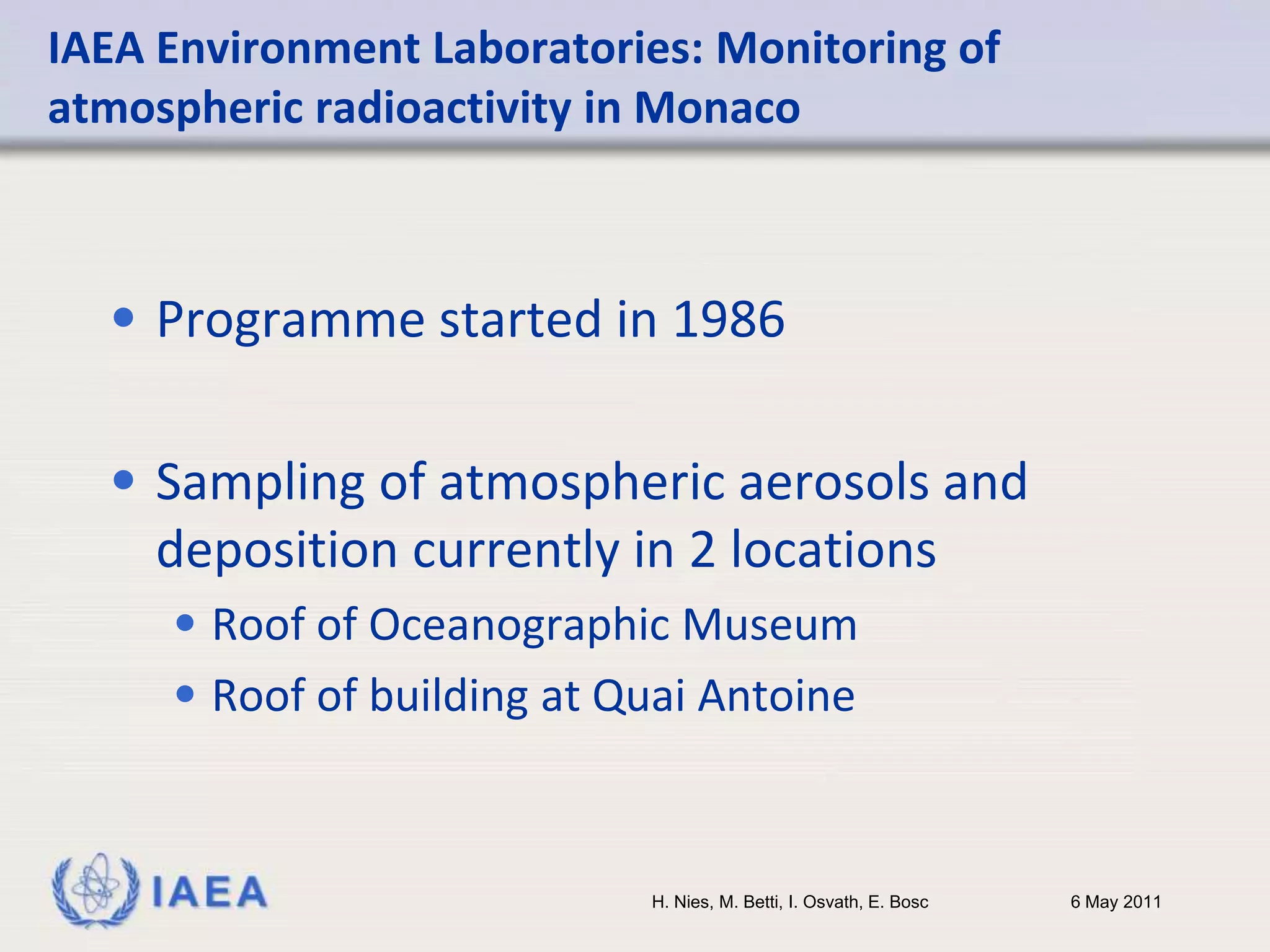 IAEA Environment Laboratories: Monitoring of atmospheric radioactivity in Monaco

• Programme started in 1986

• Sampling of atmospheric aerosols and deposition currently in 2 locations
  • Roof of Oceanographic Museum
  • Roof of building at Quai Antoine

IAEA

H. Nies, M. Betti, I. Osvath, E. Bosc

6 May 2011